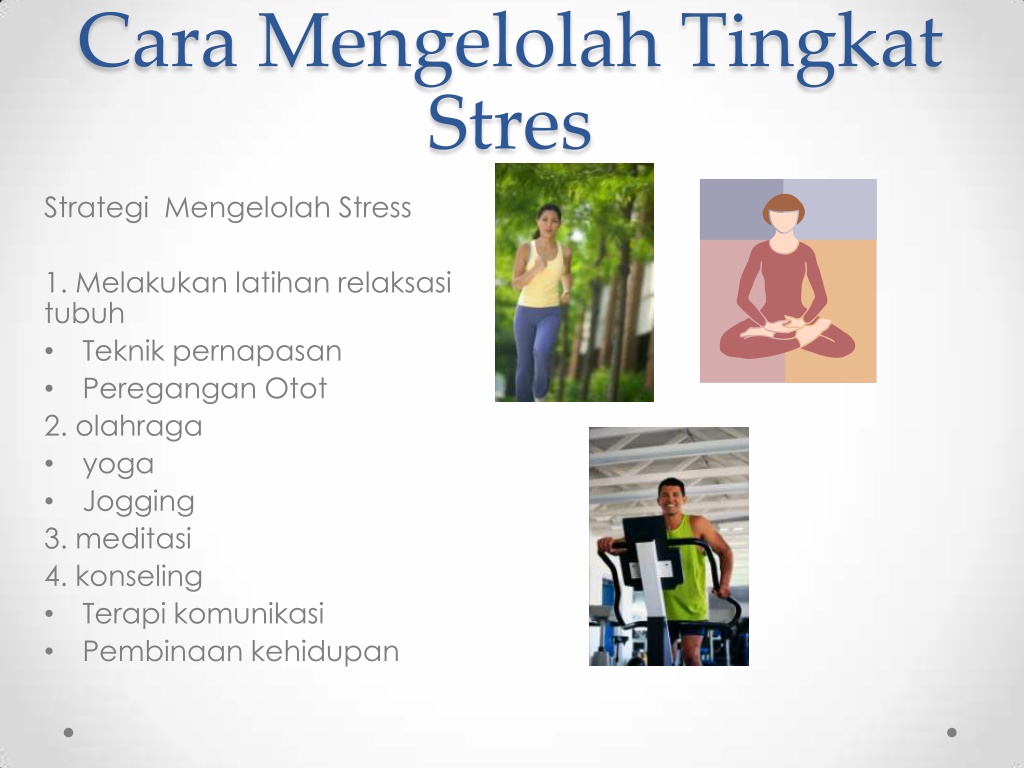 Cara Mengelolah Tingkat Stres

Strategi Mengelolah Stress

1. Melakukan latihan relaksasi tubuh
• Teknik pernapasan
• Peregangan Otot
2. olahraga
• yoga
• Jogging
3. meditasi
4. konseling
• Terapi komunikasi
• Pembinaan kehidupan